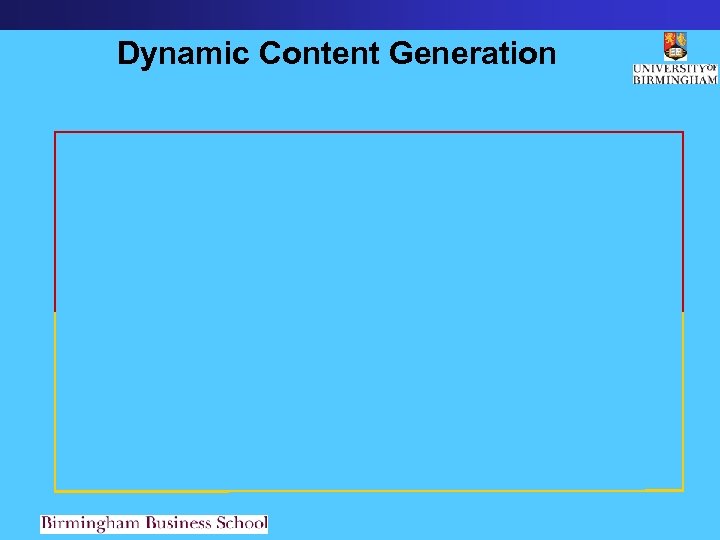 Dynamic Content Generation

UNIVERSITY OF BIRMINGHAM

Birmingham Business School